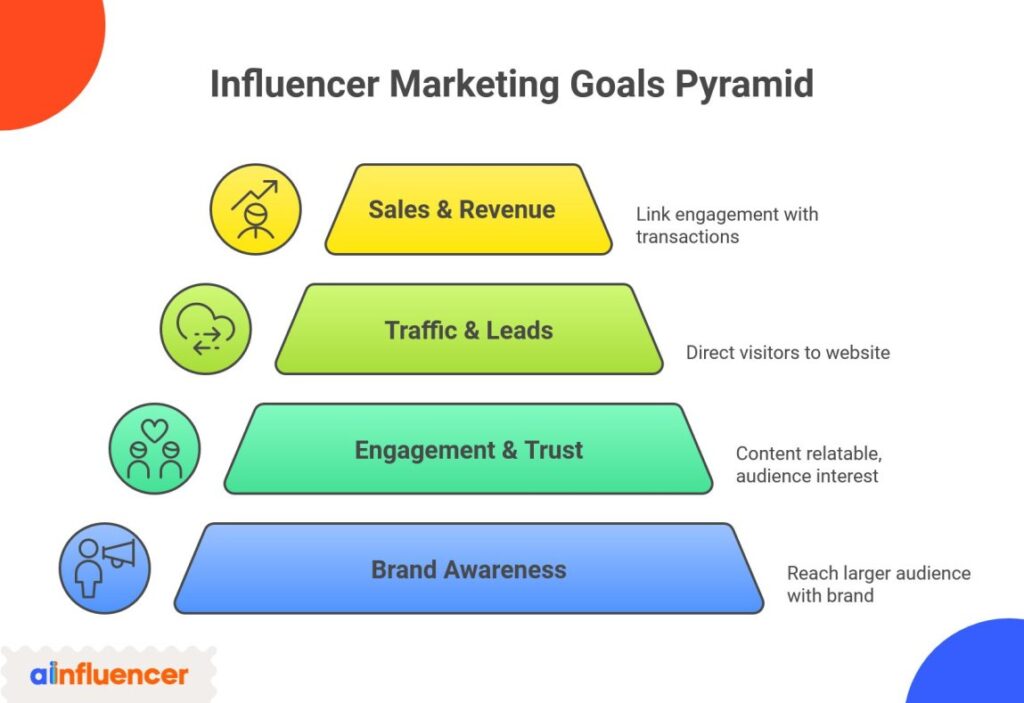 Influencer Marketing Goals Pyramid

Sales & Revenue

Link engagement with transactions

Traffic & Leads

Direct visitors to website

Engagement & Trust

Content relatable, audience interest

Brand Awareness

Reach larger audience with brand

ainfluencer